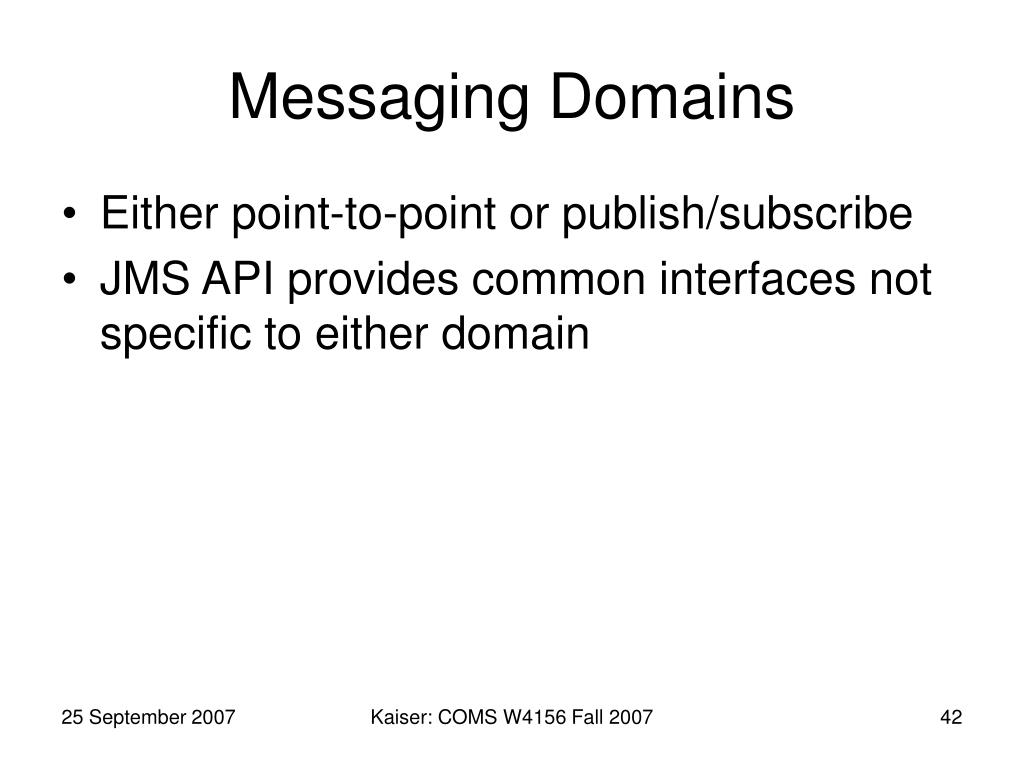 Messaging Domains

• Either point-to-point or publish/subscribe
• JMS API provides common interfaces not specific to either domain

25 September 2007

Kaiser: COMS W4156 Fall 2007

42